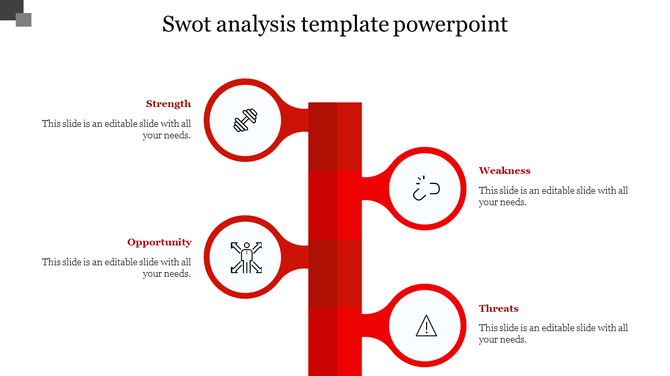 Swot analysis template powerpoint

Strength
This slide is an editable slide with all your needs.

Weakness
This slide is an editable slide with all your needs.

Opportunity
This slide is an editable slide with all your needs.

Threats
This slide is an editable slide with all your needs.